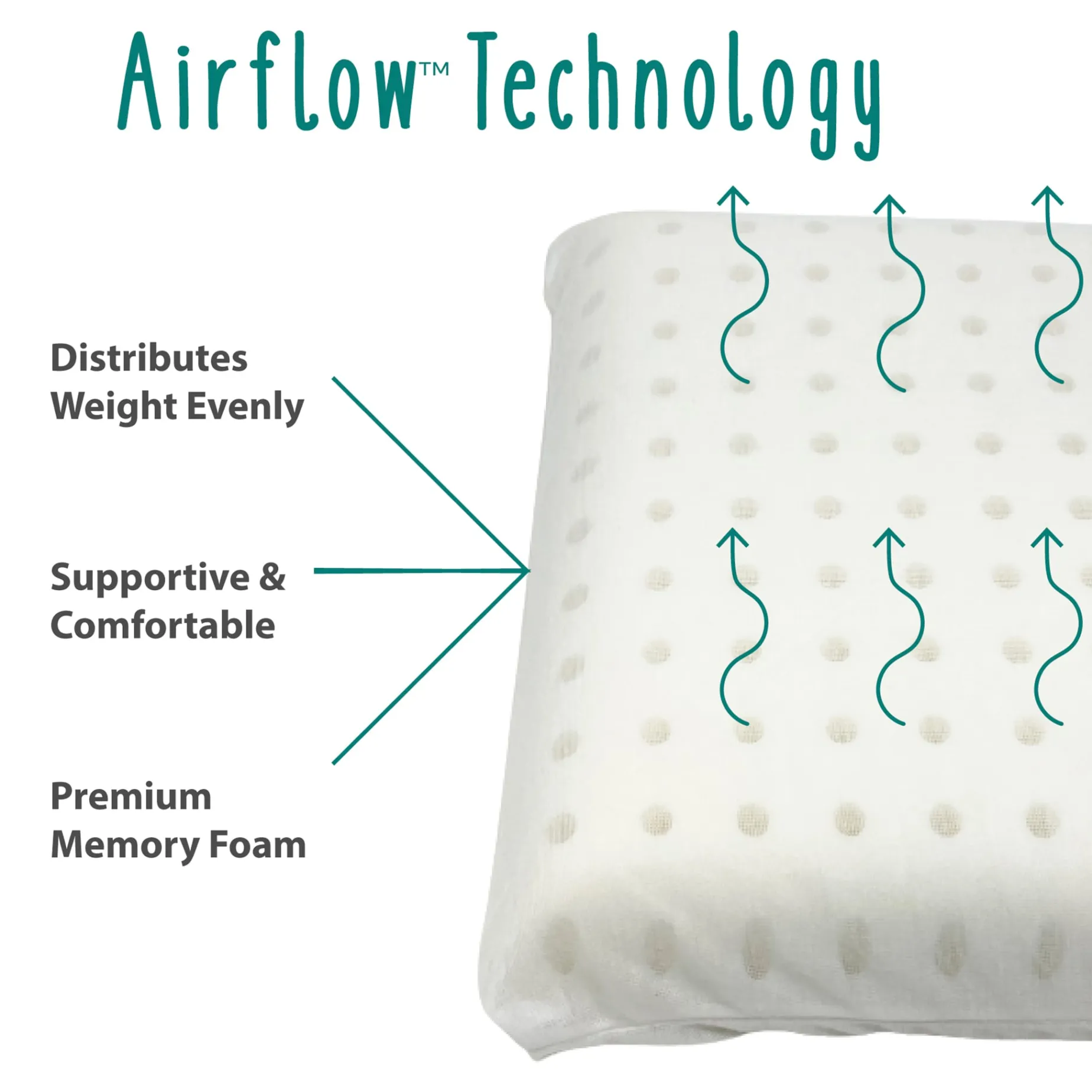 Airflow™ Technology

Distributes Weight Evenly

Supportive & Comfortable

Premium Memory Foam